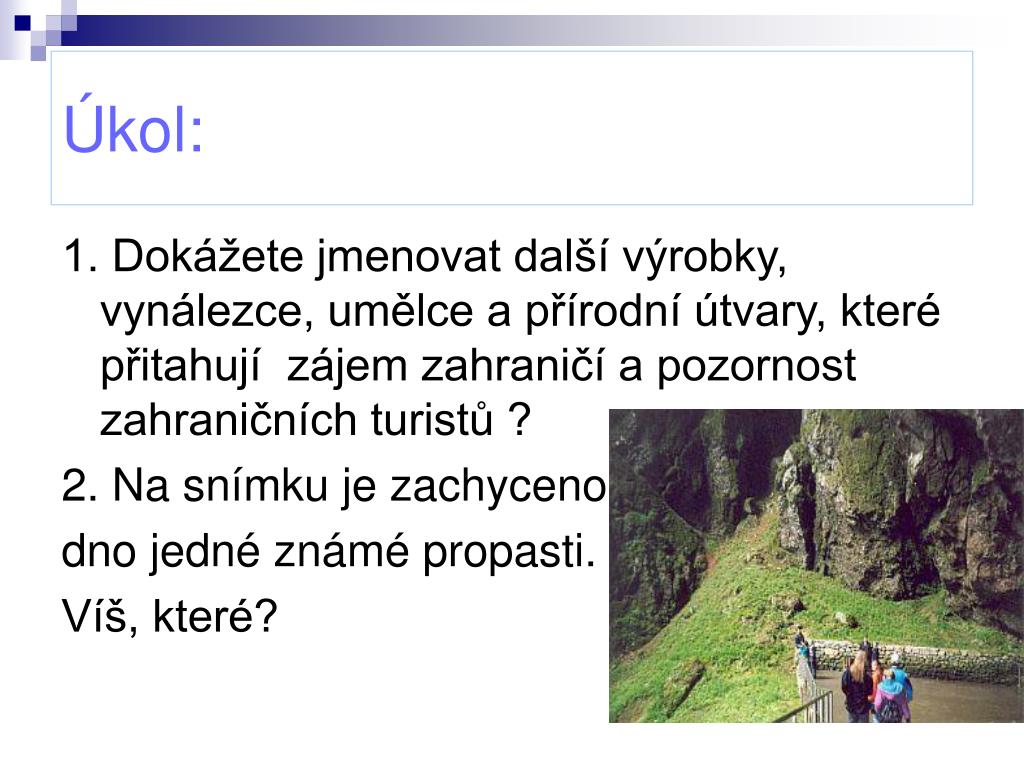 Úkol:

1. Dokážete jmenovat další výrobky, vynálezce, umělce a přírodní útvary, které přitahují zájem zahraničí a pozornost zahraničních turistů ?

2. Na snímku je zachyceno

dno jedné známé propasti.

Víš, které?